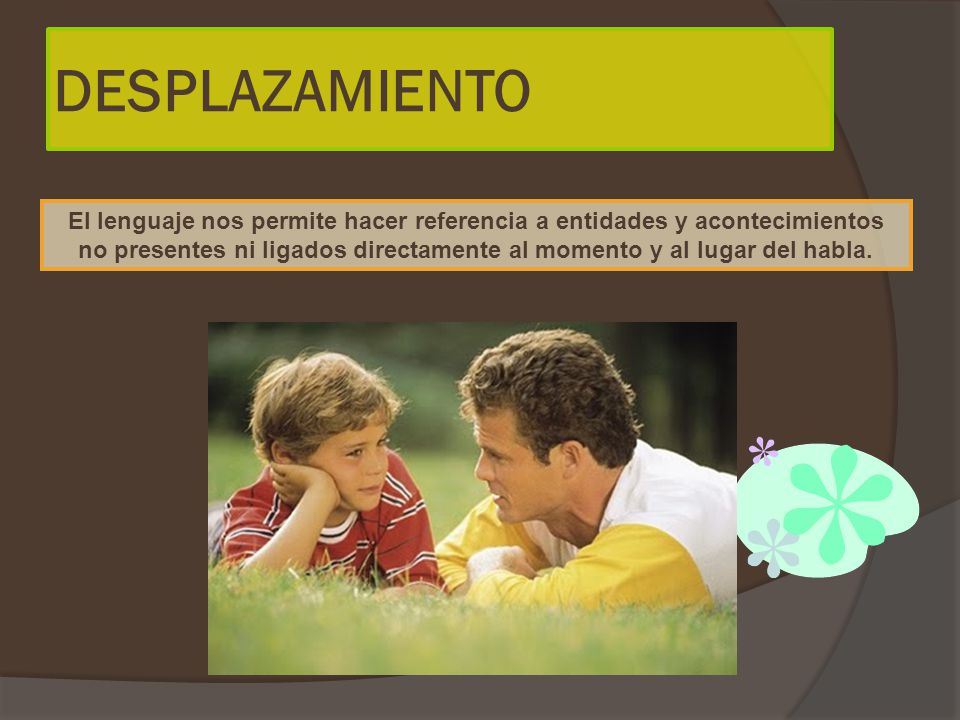 DESPLAZAMIENTO

El lenguaje nos permite hacer referencia a entidades y acontecimientos no presentes ni ligados directamente al momento y al lugar del habla.